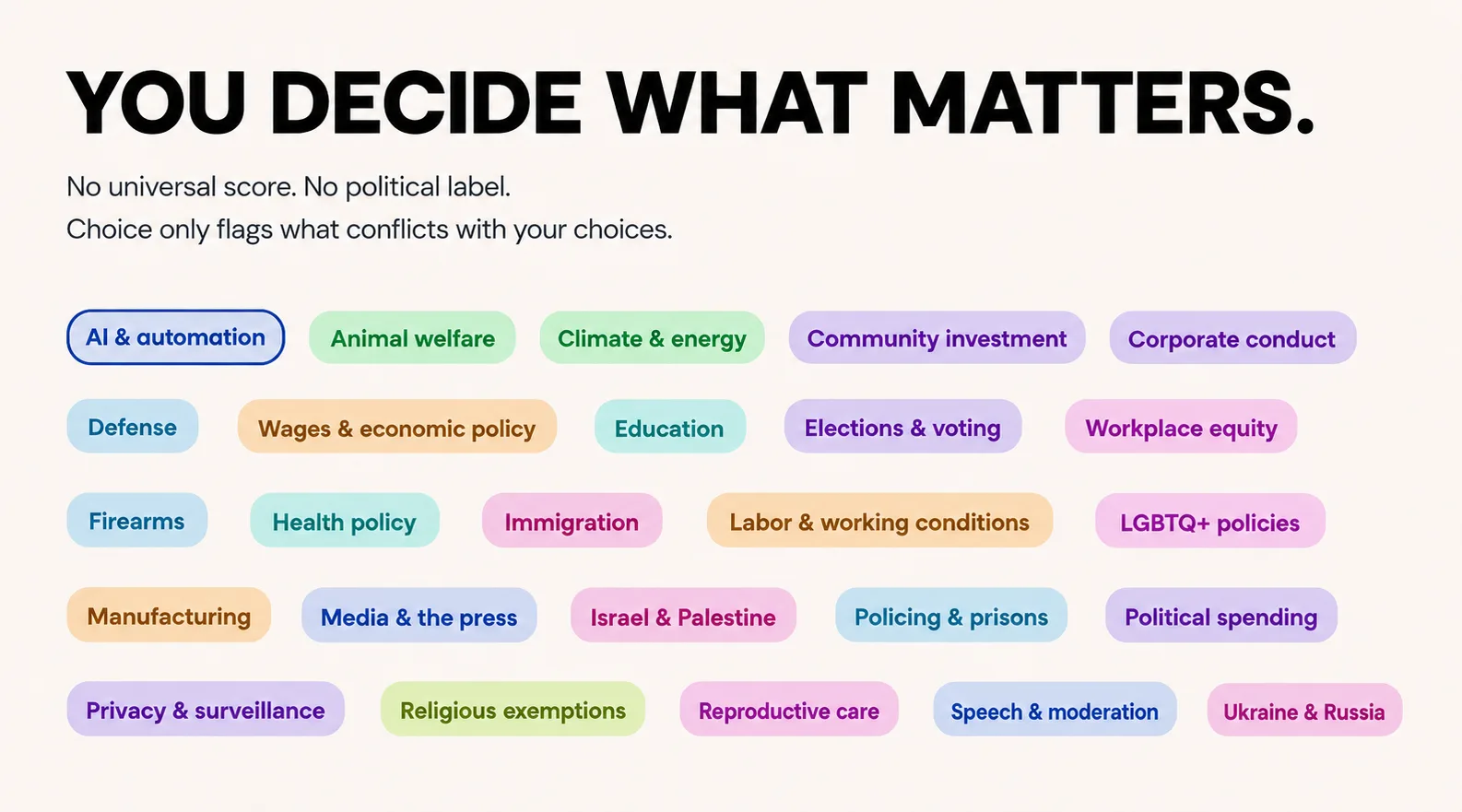 YOU DECIDE WHAT MATTERS.

No universal score. No political label.
Choice only flags what conflicts with your choices.

AI & automation
Animal welfare
Climate & energy
Community investment
Corporate conduct
Defense
Wages & economic policy
Education
Elections & voting
Workplace equity
Firearms
Health policy
Immigration
Labor & working conditions
LGBTQ+ policies
Manufacturing
Media & the press
Israel & Palestine
Policing & prisons
Political spending
Privacy & surveillance
Religious exemptions
Reproductive care
Speech & moderation
Ukraine & Russia